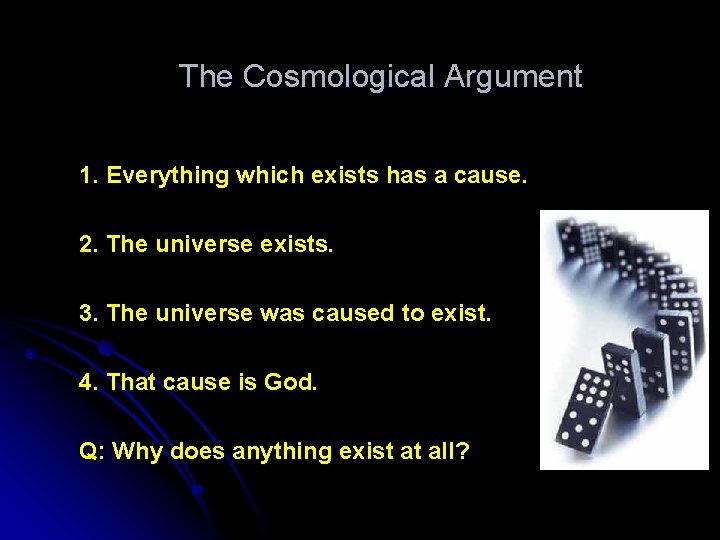 The Cosmological Argument

1. Everything which exists has a cause.

2. The universe exists.

3. The universe was caused to exist.

4. That cause is God.

Q: Why does anything exist at all?